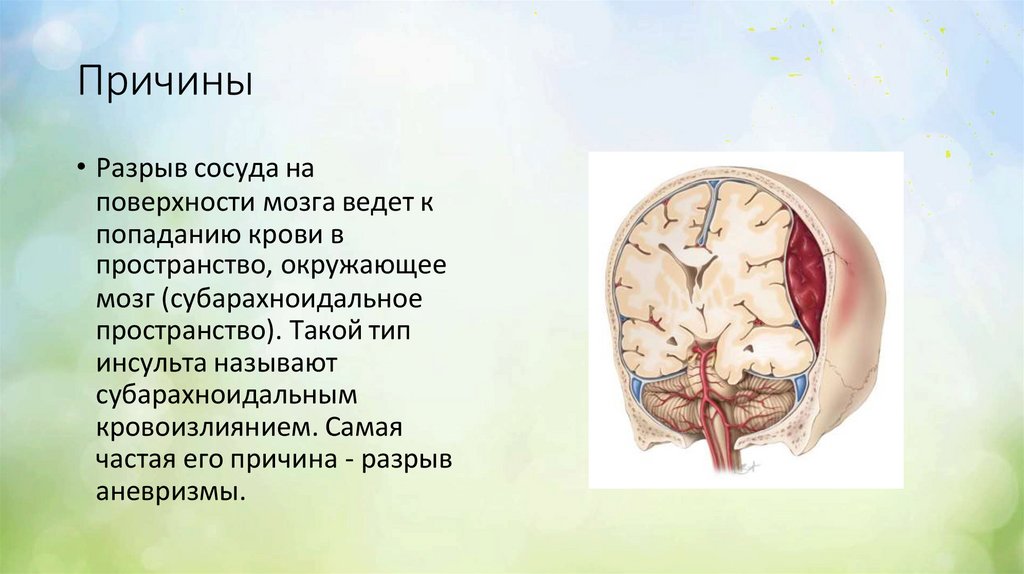 Причины

• Разрыв сосуда на поверхности мозга ведет к попаданию крови в пространство, окружающее мозг (субарахноидальное пространство). Такой тип инсульта называют субарахноидальным кровоизлиянием. Самая частая его причина - разрыв аневризмы.